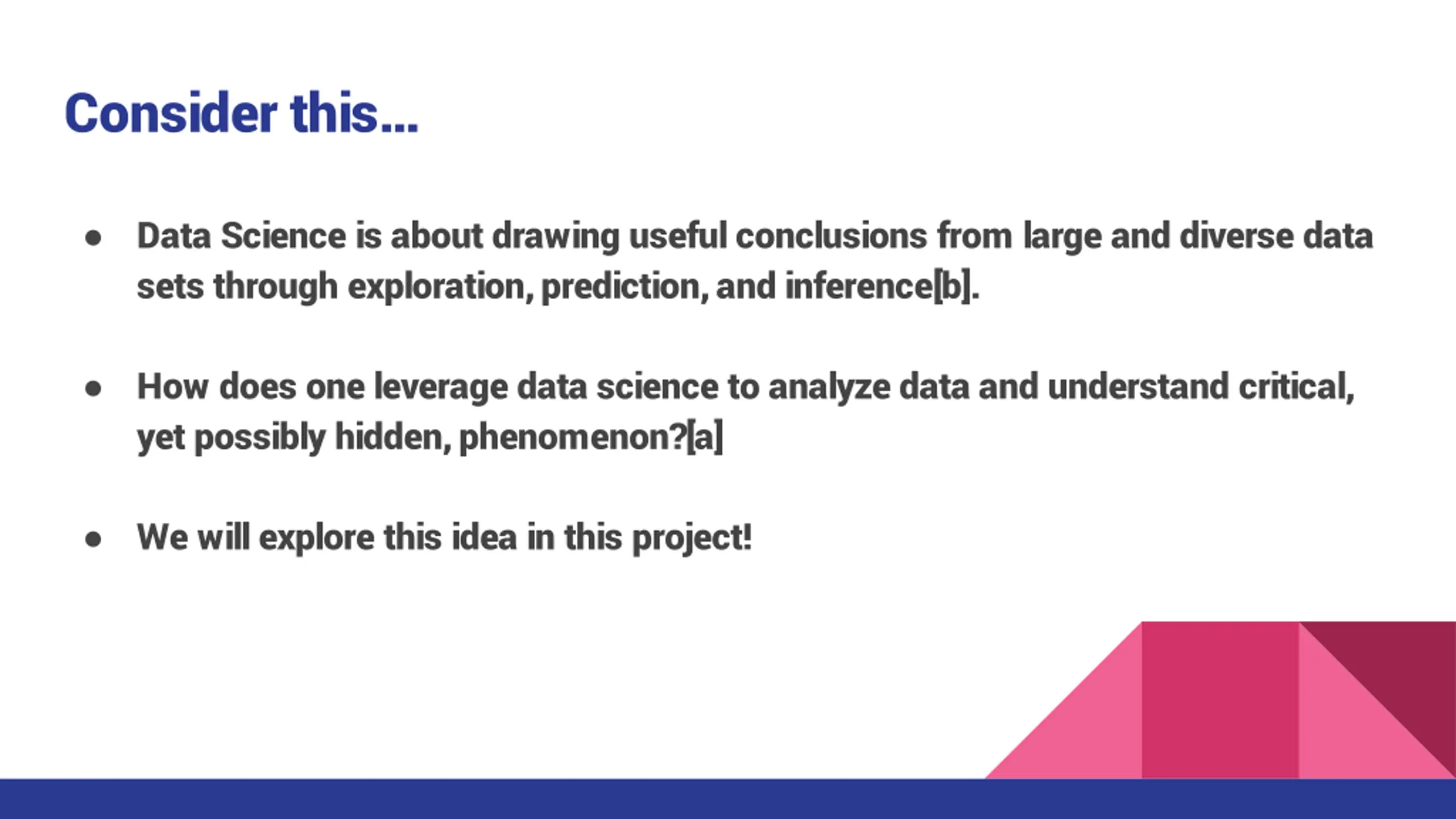 Consider this...

● Data Science is about drawing useful conclusions from large and diverse data sets through exploration, prediction, and inference[b].

● How does one leverage data science to analyze data and understand critical, yet possibly hidden, phenomenon?[a]

● We will explore this idea in this project!